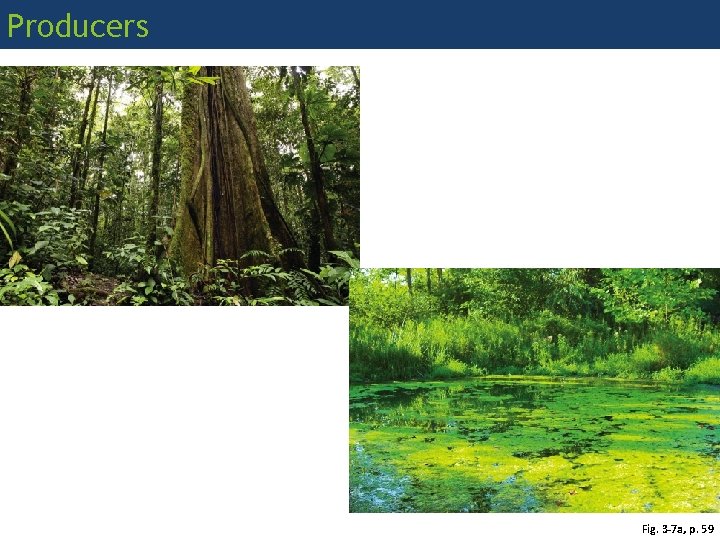 Producers

Fig. 3-7a, p. 59